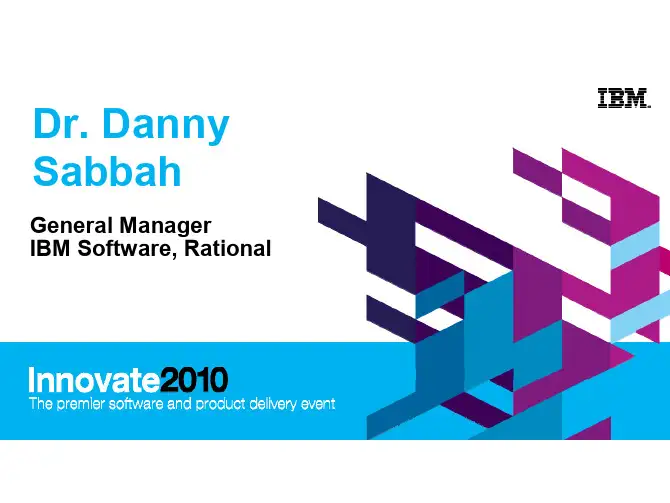 IBM.

Dr. Danny Sabbah

General Manager
IBM Software, Rational

Innovate2010
The premier software and product delivery event